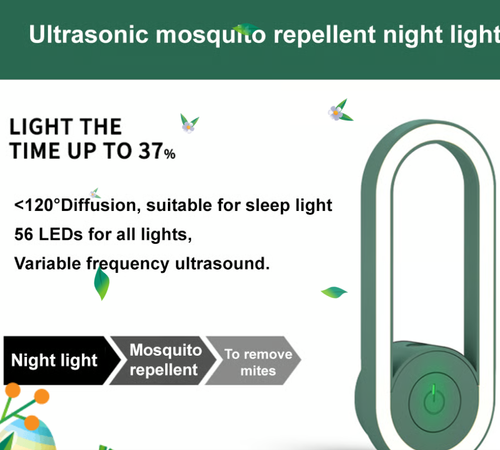 Ultrasonic mosquito repellent night light

LIGHT THE TIME UP TO 37%

<120°Diffusion, suitable for sleep light

56 LEDs for all lights,

Variable frequency ultrasound.

Night light

Mosquito repellent

To remove mites